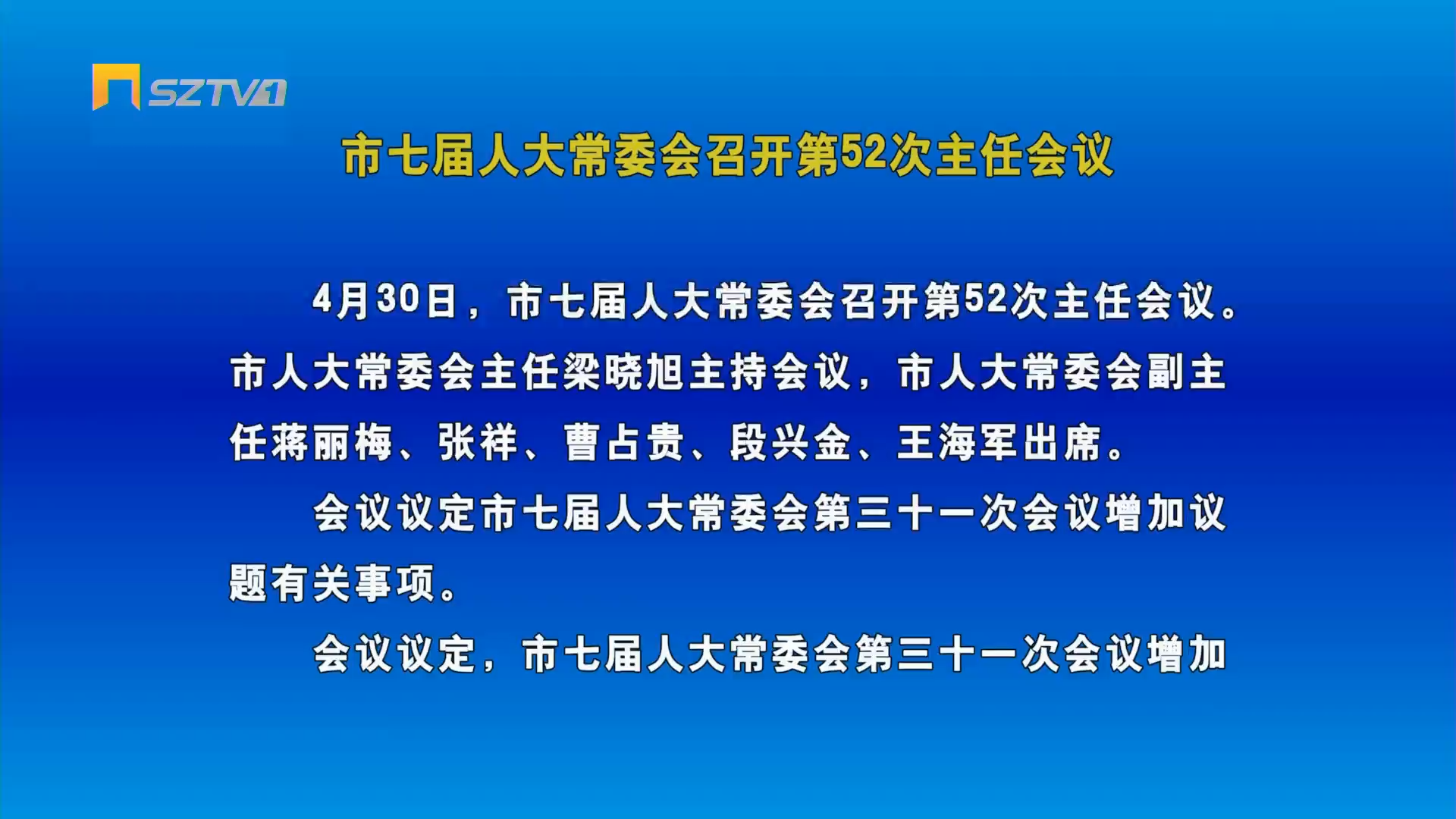 SZTV1

市七届人大常委会召开第52次主任会议

4月30日，市七届人大常委会召开第52次主任会议。市人大常委会主任梁晓旭主持会议，市人大常委会副主任蒋丽梅、张祥、曹占贵、段兴金、王海军出席。

会议议定市七届人大常委会第三十一次会议增加议题有关事项。

会议议定，市七届人大常委会第三十一次会议增加